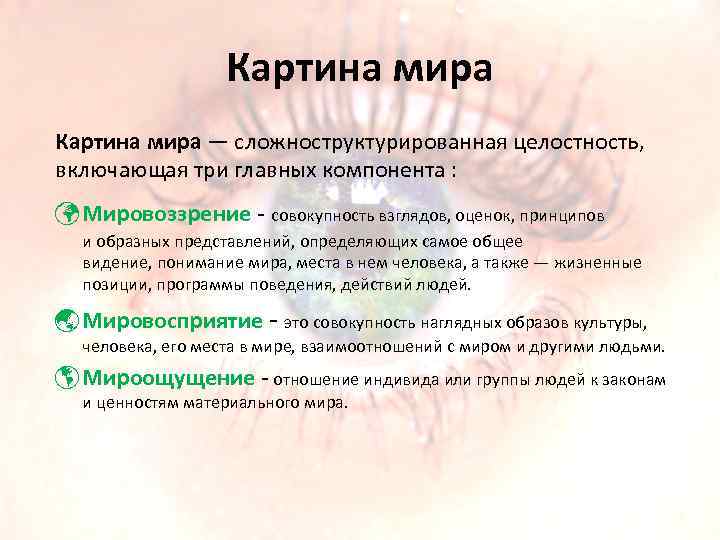 Картина мира

Картина мира — сложноструктурированная целостность, включающая три главных компонента :

Мировоззрение - совокупность взглядов, оценок, принципов и образных представлений, определяющих самое общее видение, понимание мира, места в нем человека, а также — жизненные позиции, программы поведения, действий людей.

Мировосприятие - это совокупность наглядных образов культуры, человека, его места в мире, взаимоотношений с миром и другими людьми.

Мироощущение - отношение индивида или группы людей к законам и ценностям материального мира.